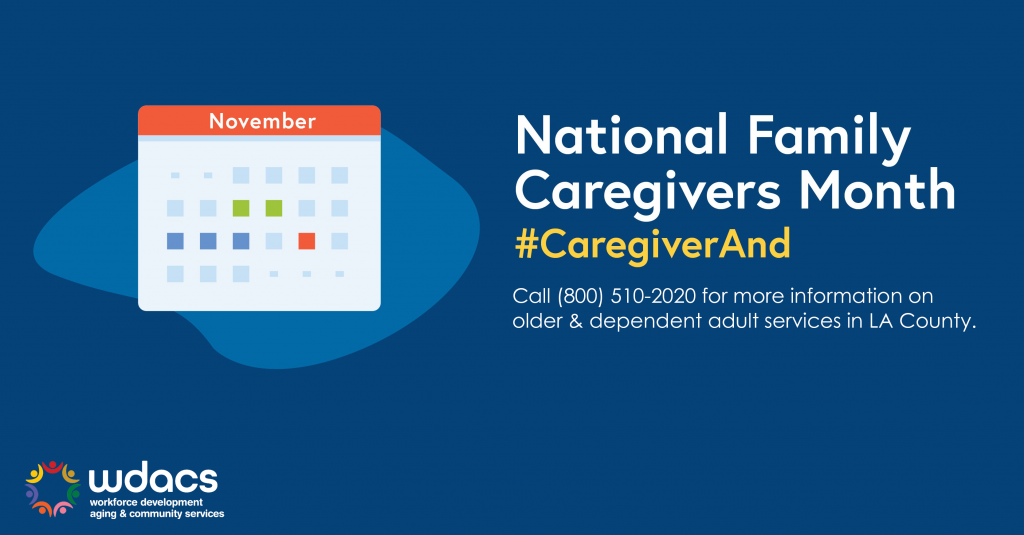 November

National Family Caregivers Month
#CaregiverAnd

Call (800) 510-2020 for more information on older & dependent adult services in LA County.

wdacs
workforce development
aging & community services